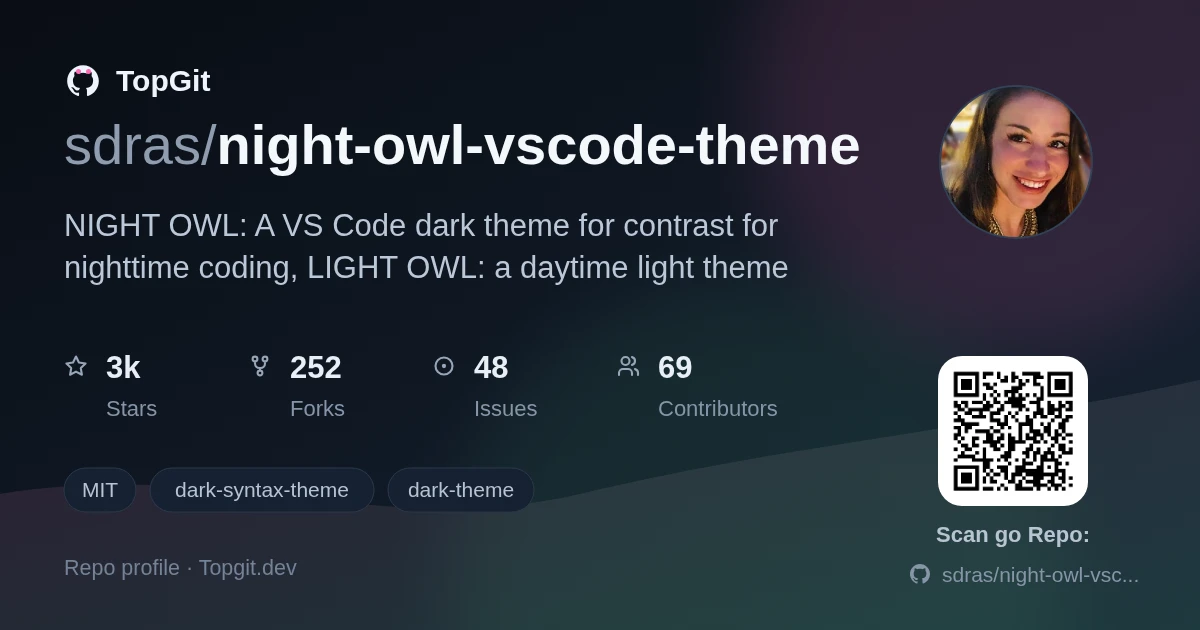 TopGit

sdras/night-owl-vscode-theme

NIGHT OWL: A VS Code dark theme for contrast for nighttime coding, LIGHT OWL: a daytime light theme

3k
Stars

252
Forks

48
Issues

69
Contributors

MIT

dark-syntax-theme

dark-theme

Repo profile · Topgit.dev

Scan go Repo:

sdras/night-owl-vsc...